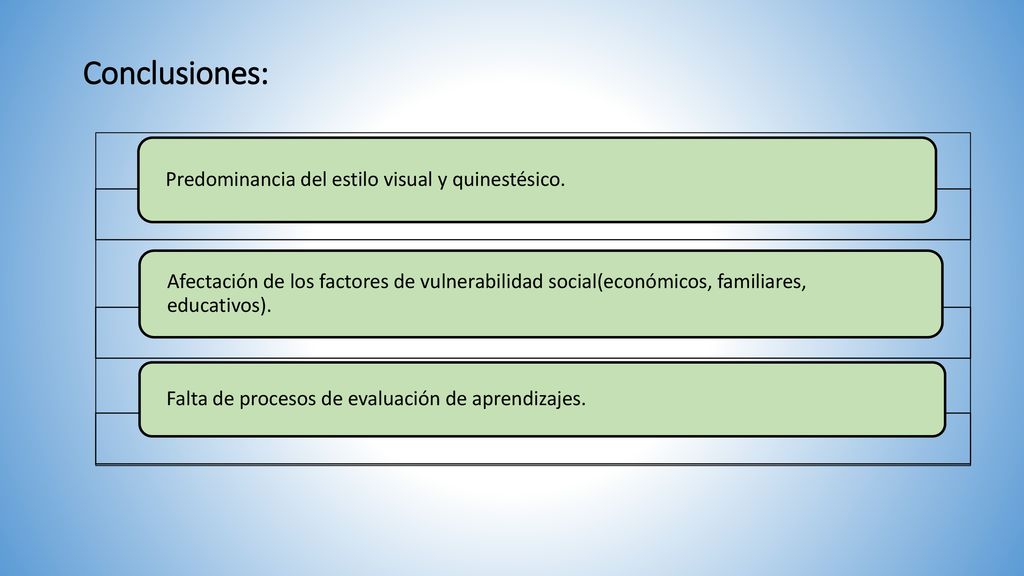 Conclusiones:

Predominancia del estilo visual y quinestésico.

Afectación de los factores de vulnerabilidad social(económicos, familiares, educativos).

Falta de procesos de evaluación de aprendizajes.